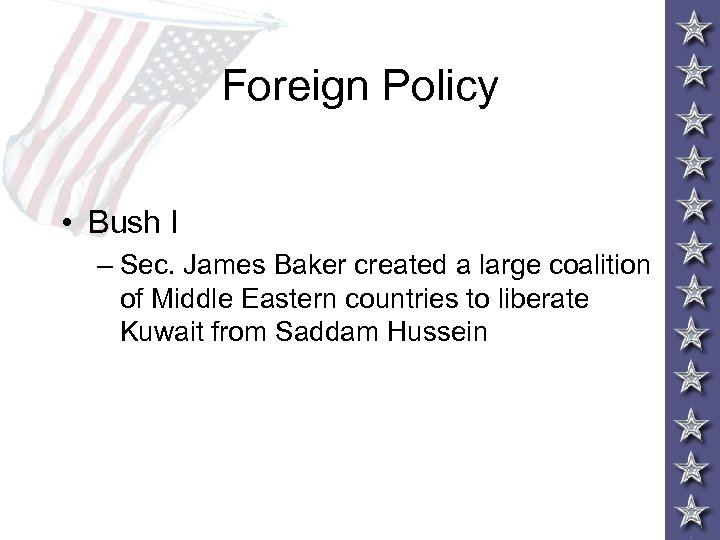 Foreign Policy

• Bush I
– Sec. James Baker created a large coalition of Middle Eastern countries to liberate Kuwait from Saddam Hussein